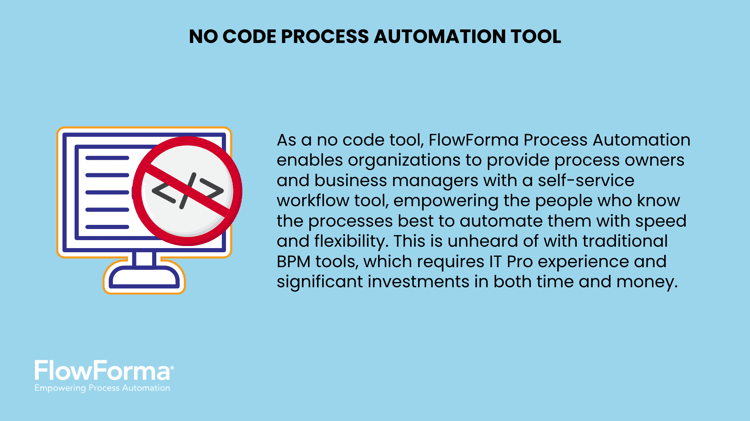 NO CODE PROCESS AUTOMATION TOOL

</>

As a no code tool, FlowForma Process Automation enables organizations to provide process owners and business managers with a self-service workflow tool, empowering the people who know the processes best to automate them with speed and flexibility. This is unheard of with traditional BPM tools, which requires IT Pro experience and significant investments in both time and money.

FlowForma®
Empowering Process Automation